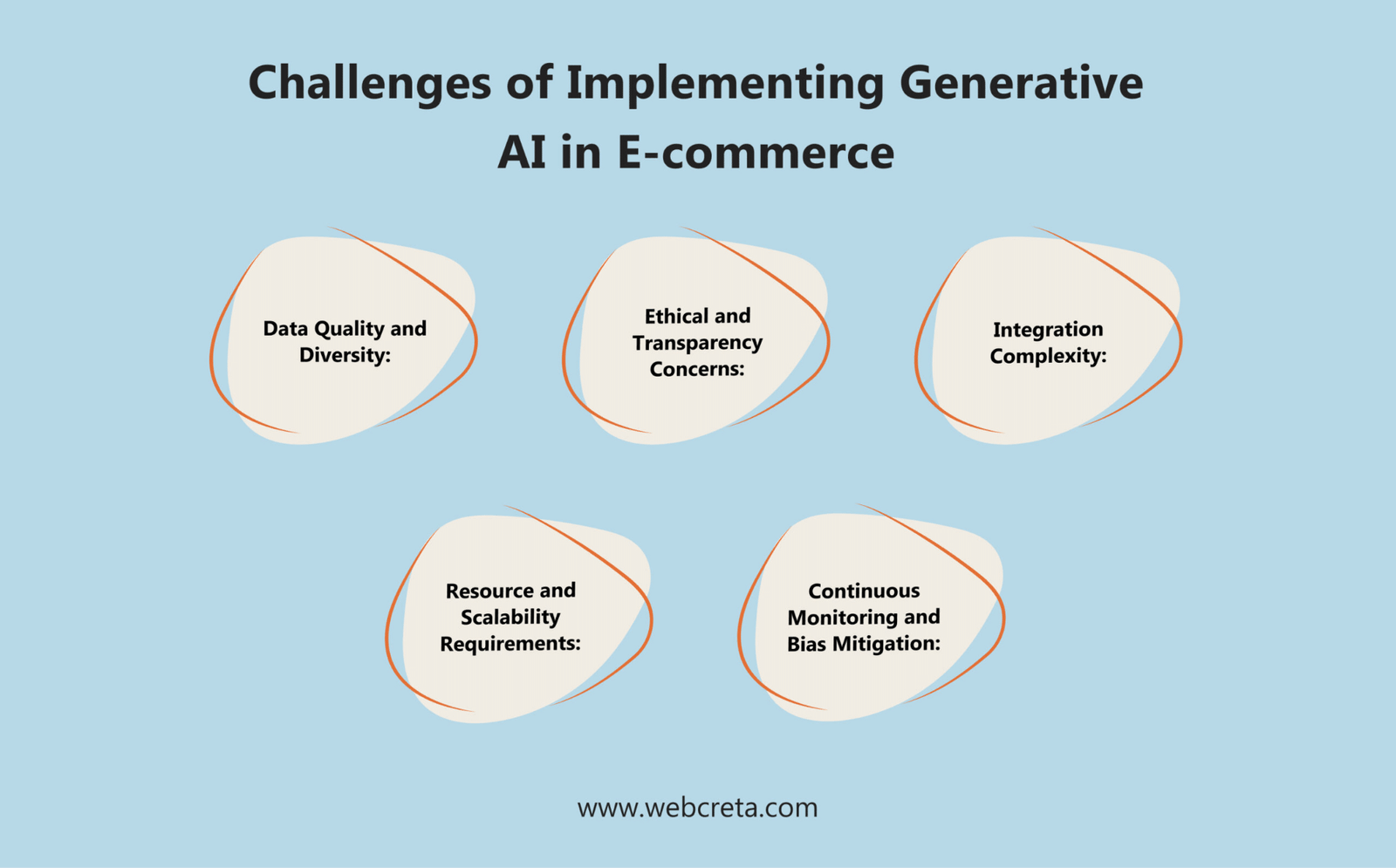 Challenges of Implementing Generative AI in E-commerce

Data Quality and Diversity:

Ethical and Transparency Concerns:

Integration Complexity:

Resource and Scalability Requirements:

Continuous Monitoring and Bias Mitigation:

www.webcreta.com